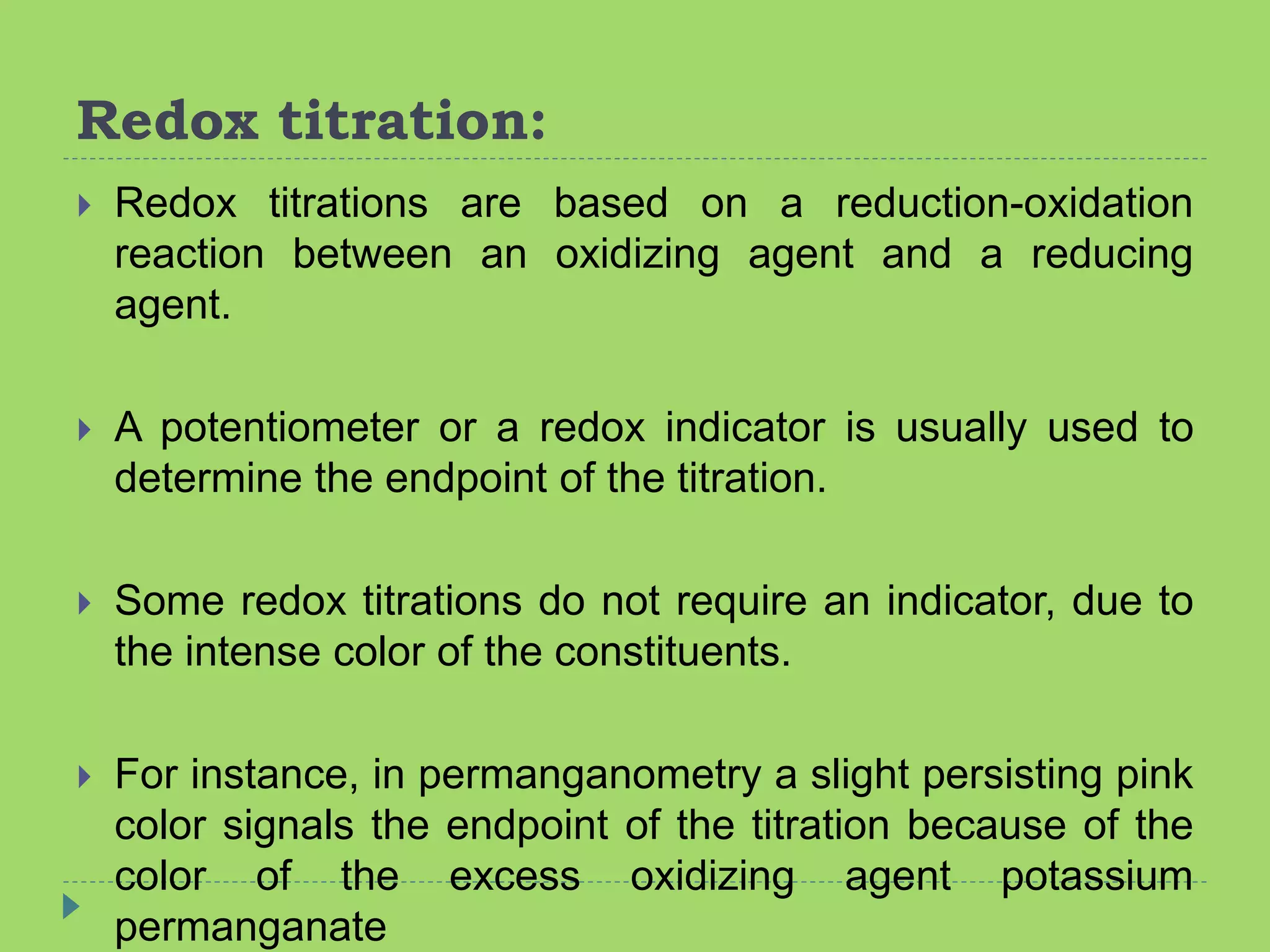 Redox titration:

Redox titrations are based on a reduction-oxidation reaction between an oxidizing agent and a reducing agent.

A potentiometer or a redox indicator is usually used to determine the endpoint of the titration.

Some redox titrations do not require an indicator, due to the intense color of the constituents.

For instance, in permanganometry a slight persisting pink color signals the endpoint of the titration because of the color of the excess oxidizing agent potassium permanganate